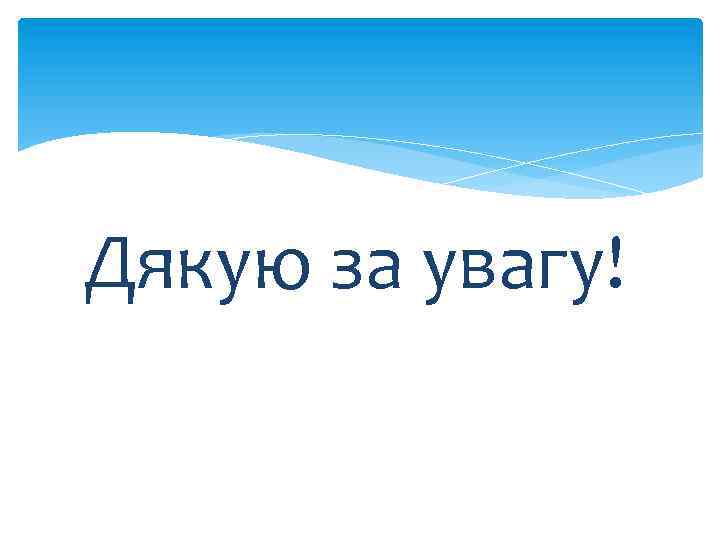 Дякую за увагу!